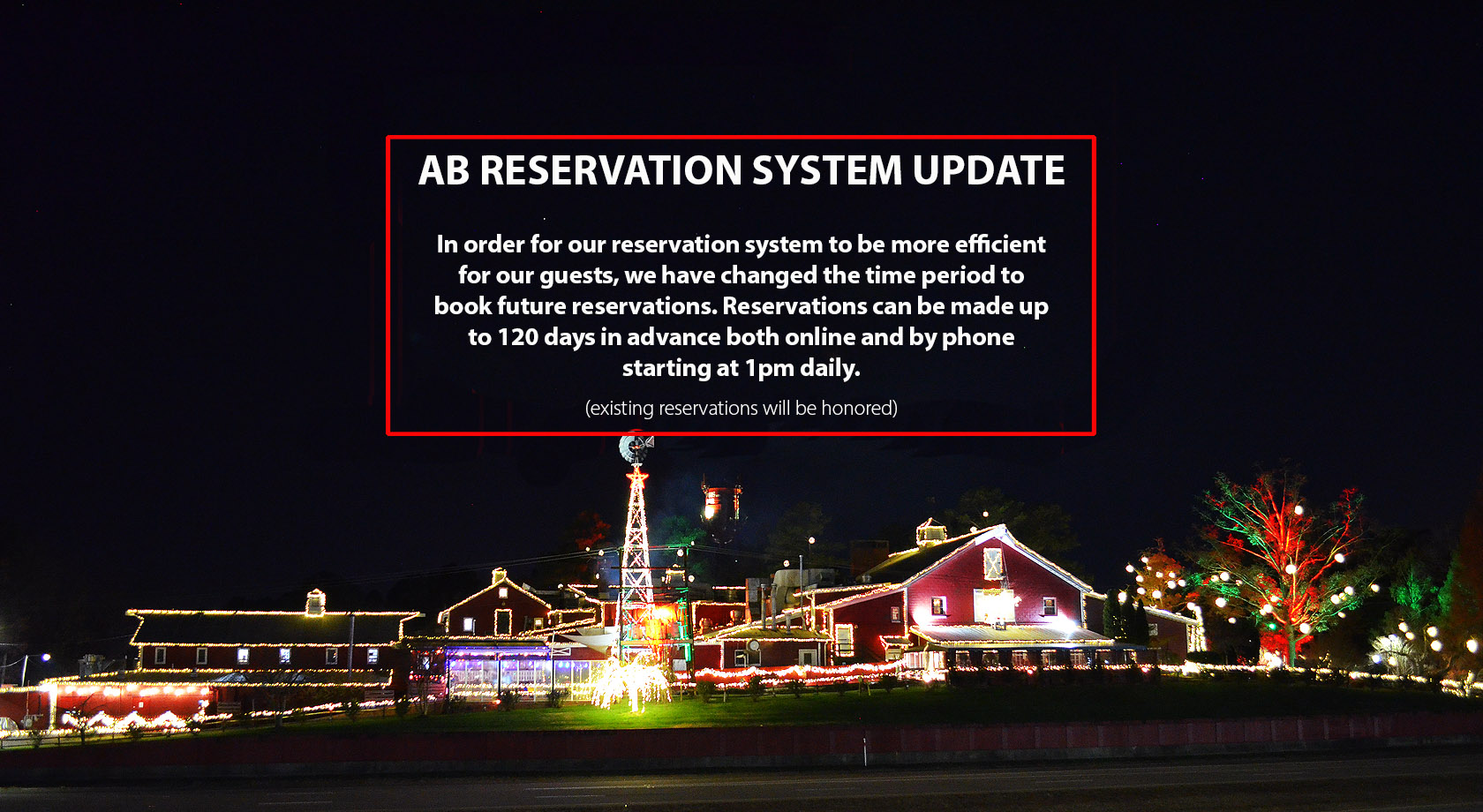 AB RESERVATION SYSTEM UPDATE

In order for our reservation system to be more efficient for our guests, we have changed the time period to book future reservations. Reservations can be made up to 120 days in advance both online and by phone starting at 1pm daily.

(existing reservations will be honored)